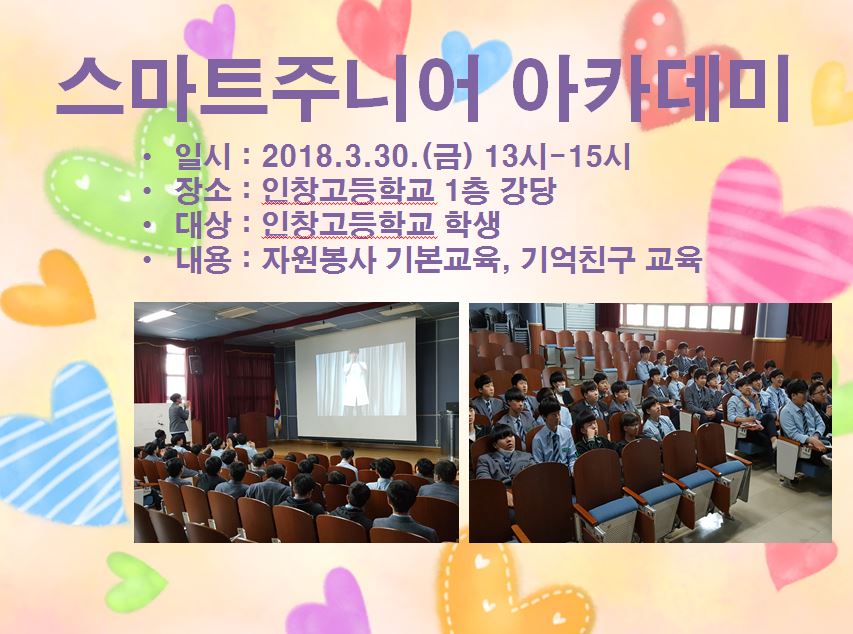 스마트주니어 아카데미

• 일시 : 2018.3.30.(금) 13시-15시
• 장소 : 인창고등학교 1층 강당
• 대상 : 인창고등학교 학생
• 내용 : 자원봉사 기본교육, 기억친구 교육